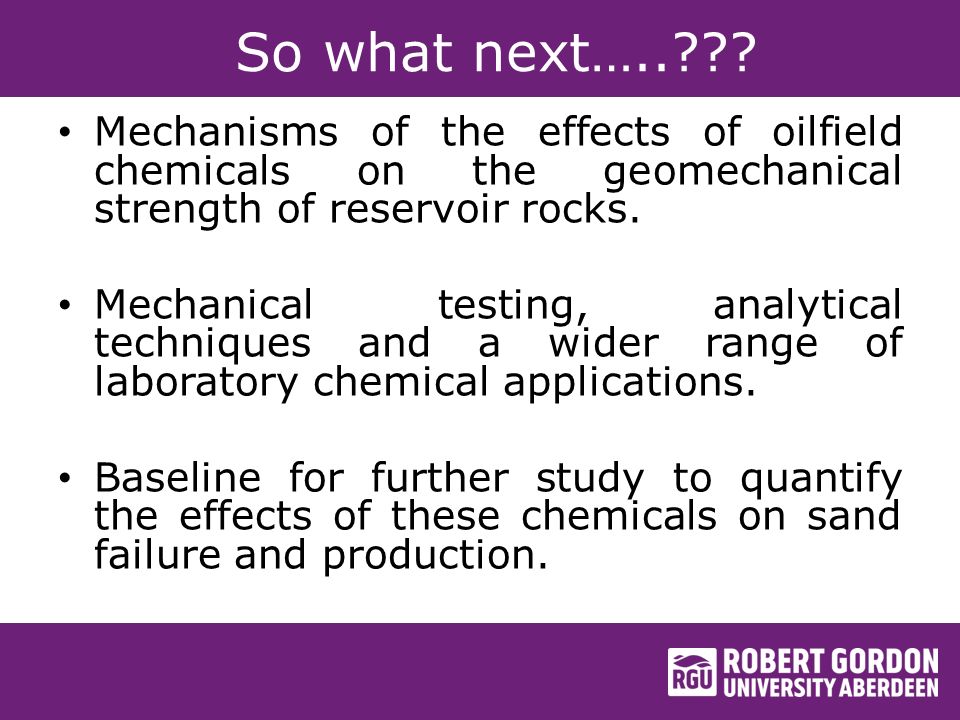 So what next…..???

• Mechanisms of the effects of oilfield chemicals on the geomechanical strength of reservoir rocks.

• Mechanical testing, analytical techniques and a wider range of laboratory chemical applications.

• Baseline for further study to quantify the effects of these chemicals on sand failure and production.

RGU ROBERT GORDON UNIVERSITY ABERDEEN